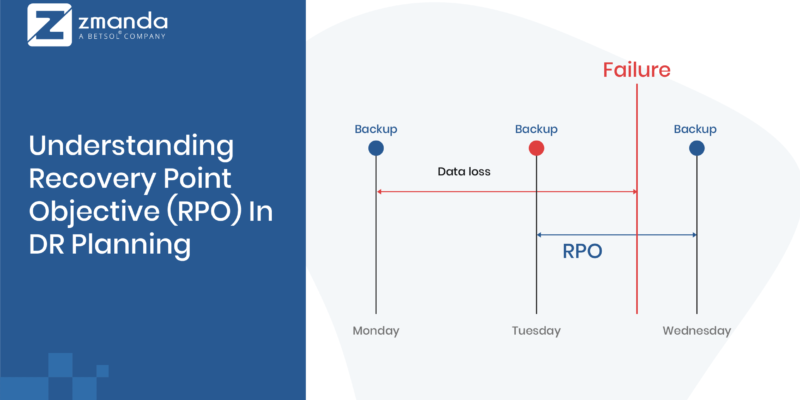 zmanda
A BETSOL® COMPANY

Understanding Recovery Point Objective (RPO) In DR Planning

Failure

Backup

Backup

Backup

Data loss

RPO

Monday

Tuesday

Wednesday